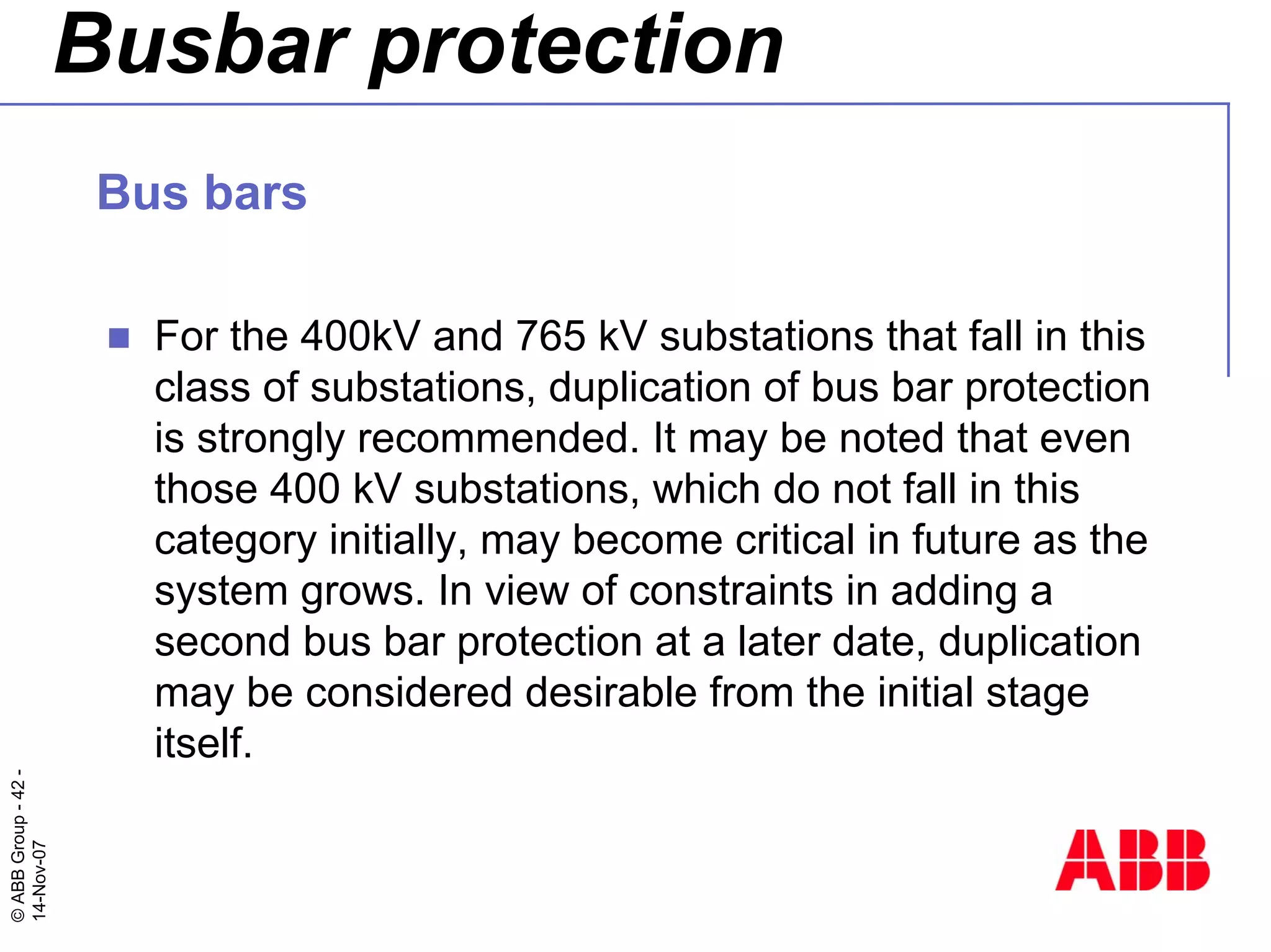 Busbar protection

Bus bars

For the 400kV and 765 kV substations that fall in this class of substations, duplication of bus bar protection is strongly recommended. It may be noted that even those 400 kV substations, which do not fall in this category initially, may become critical in future as the system grows. In view of constraints in adding a second bus bar protection at a later date, duplication may be considered desirable from the initial stage itself.

© ABB Group - 42 -
14-Nov-07

ABB